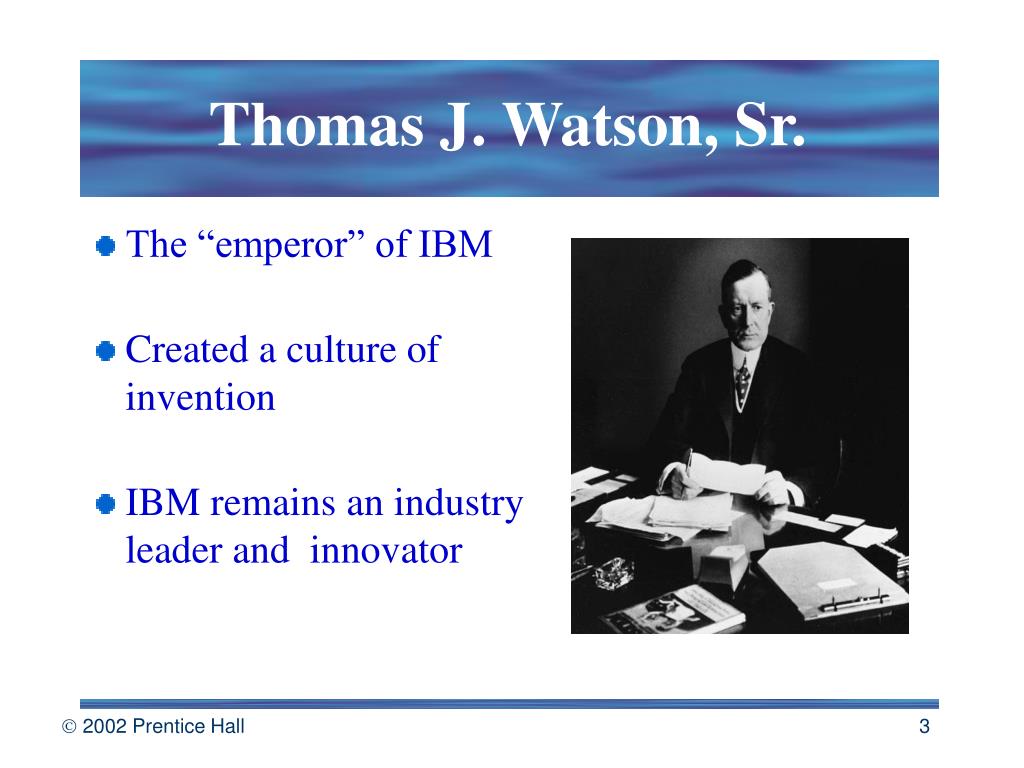 Thomas J. Watson, Sr.

The “emperor” of IBM

Created a culture of invention

IBM remains an industry leader and innovator

© 2002 Prentice Hall

3